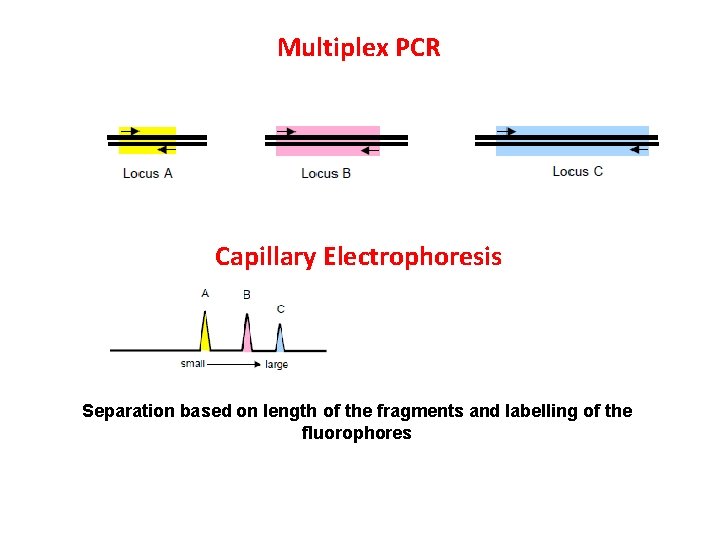 Multiplex PCR

Locus A

Locus B

Locus C

Capillary Electrophoresis

A

B

C

small

large

Separation based on length of the fragments and labelling of the fluorophores